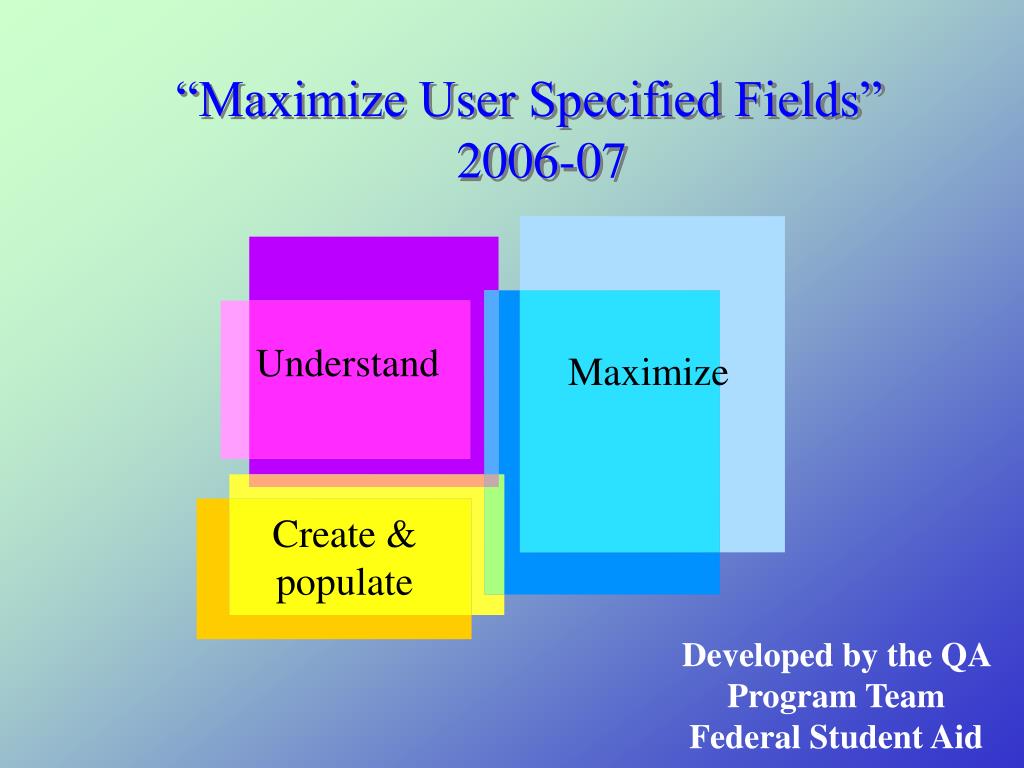 “Maximize User Specified Fields”
2006-07

Understand

Maximize

Create & populate

Developed by the QA Program Team
Federal Student Aid